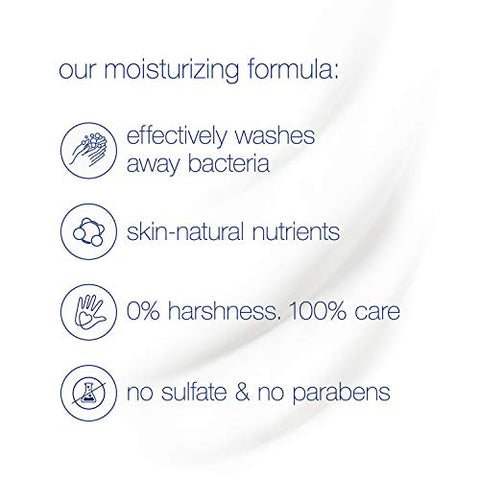 our moisturizing formula:

effectively washes away bacteria

skin-natural nutrients

0% harshness. 100% care

no sulfate & no parabens